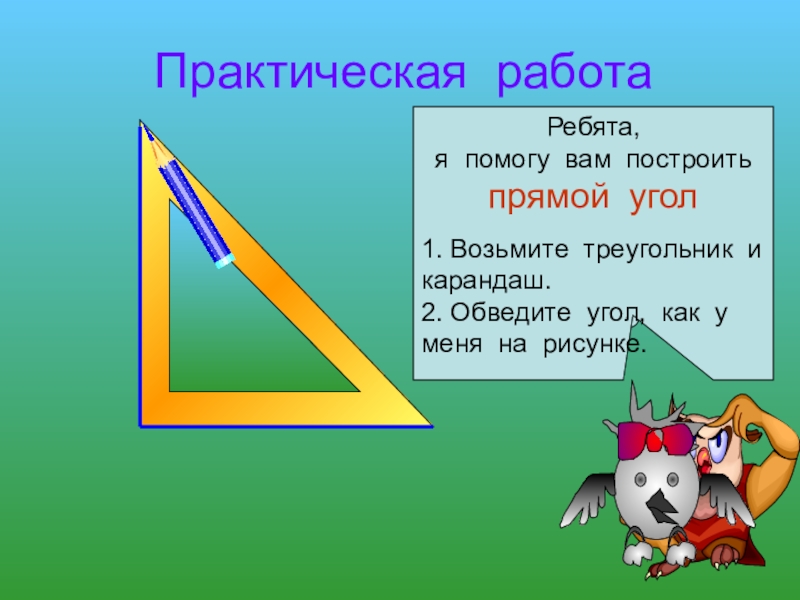 Практическая работа

Ребята,
я помогу вам построить
прямой угол

1. Возьмите треугольник и карандаш.
2. Обведите угол, как у меня на рисунке.